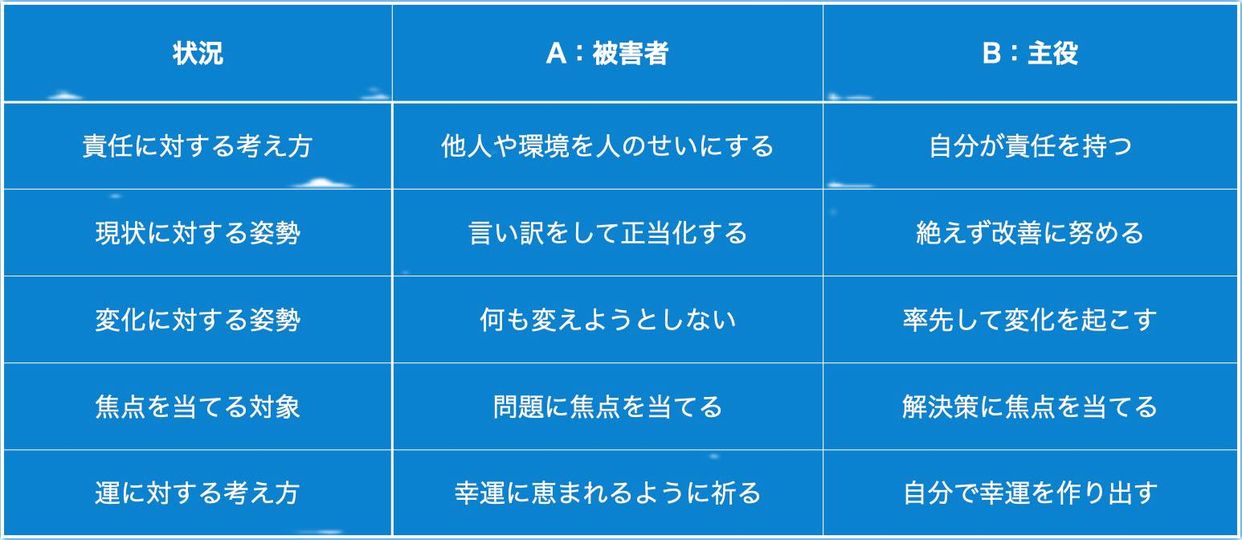 | 状況 | A：被害者 | B：主役 |
|---|---|---|
| 責任に対する考え方 | 他人や環境を人のせいにする | 自分が責任を持つ |
| 現状に対する姿勢 | 言い訳をして正当化する | 絶えず改善に努める |
| 変化に対する姿勢 | 何も変えようとしない | 率先して変化を起こす |
| 焦点を当てる対象 | 問題に焦点を当てる | 解決策に焦点を当てる |
| 運に対する考え方 | 幸運に恵まれるように祈る | 自分で幸運を作り出す |